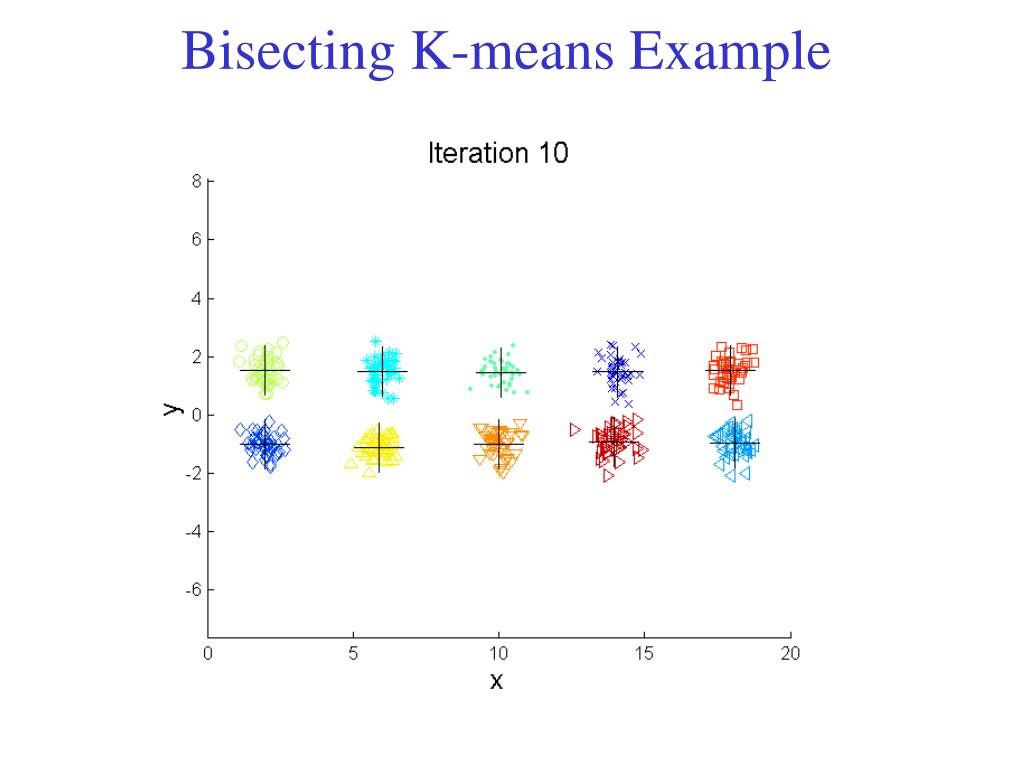 Bisecting K-means Example

Iteration 10

8
6
4
2
0
-2
-4
-6

y

0
5
10
15
20

x